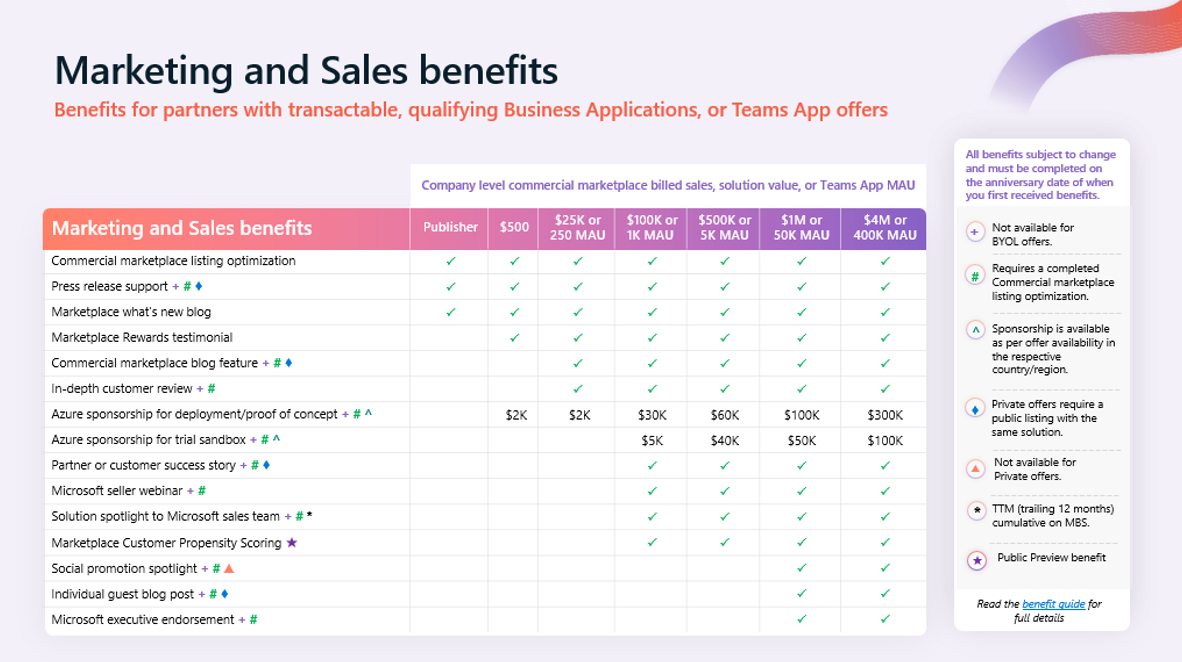 Marketing and Sales benefits

Benefits for partners with transactable, qualifying Business Applications, or Teams App offers

Company level commercial marketplace billed sales, solution value, or Teams App MAU

| Marketing and Sales benefits | Publisher | $500 | $25K or 250 MAU | $100K or 1K MAU | $500K or 5K MAU | $1M or 50K MAU | $4M or 400K MAU |
|---|---|---|---|---|---|---|---|
| Commercial marketplace listing optimization | ✓ | ✓ | ✓ | ✓ | ✓ | ✓ | ✓ |
| Press release support + # ♦ | ✓ | ✓ | ✓ | ✓ | ✓ | ✓ | ✓ |
| Marketplace what's new blog | ✓ | ✓ | ✓ | ✓ | ✓ | ✓ | ✓ |
| Marketplace Rewards testimonial | | ✓ | ✓ | ✓ | ✓ | ✓ | ✓ |
| Commercial marketplace blog feature + # ♦ | | | ✓ | ✓ | ✓ | ✓ | ✓ |
| In-depth customer review + # | | | ✓ | ✓ | ✓ | ✓ | ✓ |
| Azure sponsorship for deployment/proof of concept + # ^ | | $2K | $2K | $30K | $60K | $100K | $300K |
| Azure sponsorship for trial sandbox + # ^ | | | | $5K | $40K | $50K | $100K |
| Partner or customer success story + # ♦ | | | | ✓ | ✓ | ✓ | ✓ |
| Microsoft seller webinar + # | | | | ✓ | ✓ | ✓ | ✓ |
| Solution spotlight to Microsoft sales team + # * | | | | ✓ | ✓ | ✓ | ✓ |
| Marketplace Customer Propensity Scoring ★ | | | | ✓ | ✓ | ✓ | ✓ |
| Social promotion spotlight + # ▲ | | | | | | ✓ | ✓ |
| Individual guest blog post + # ♦ | | | | | | ✓ | ✓ |
| Microsoft executive endorsement + # | | | | | | ✓ | ✓ |

All benefits subject to change and must be completed on the anniversary date of when you first received benefits.

+ Not available for BYOL offers.

# Requires a completed Commercial marketplace listing optimization.

^ Sponsorship is available as per offer availability in the respective country/region.

♦ Private offers require a public listing with the same solution.

▲ Not available for Private offers.

* TTM (trailing 12 months) cumulative on MBS.

★ Public Preview benefit

Read the benefit guide for full details